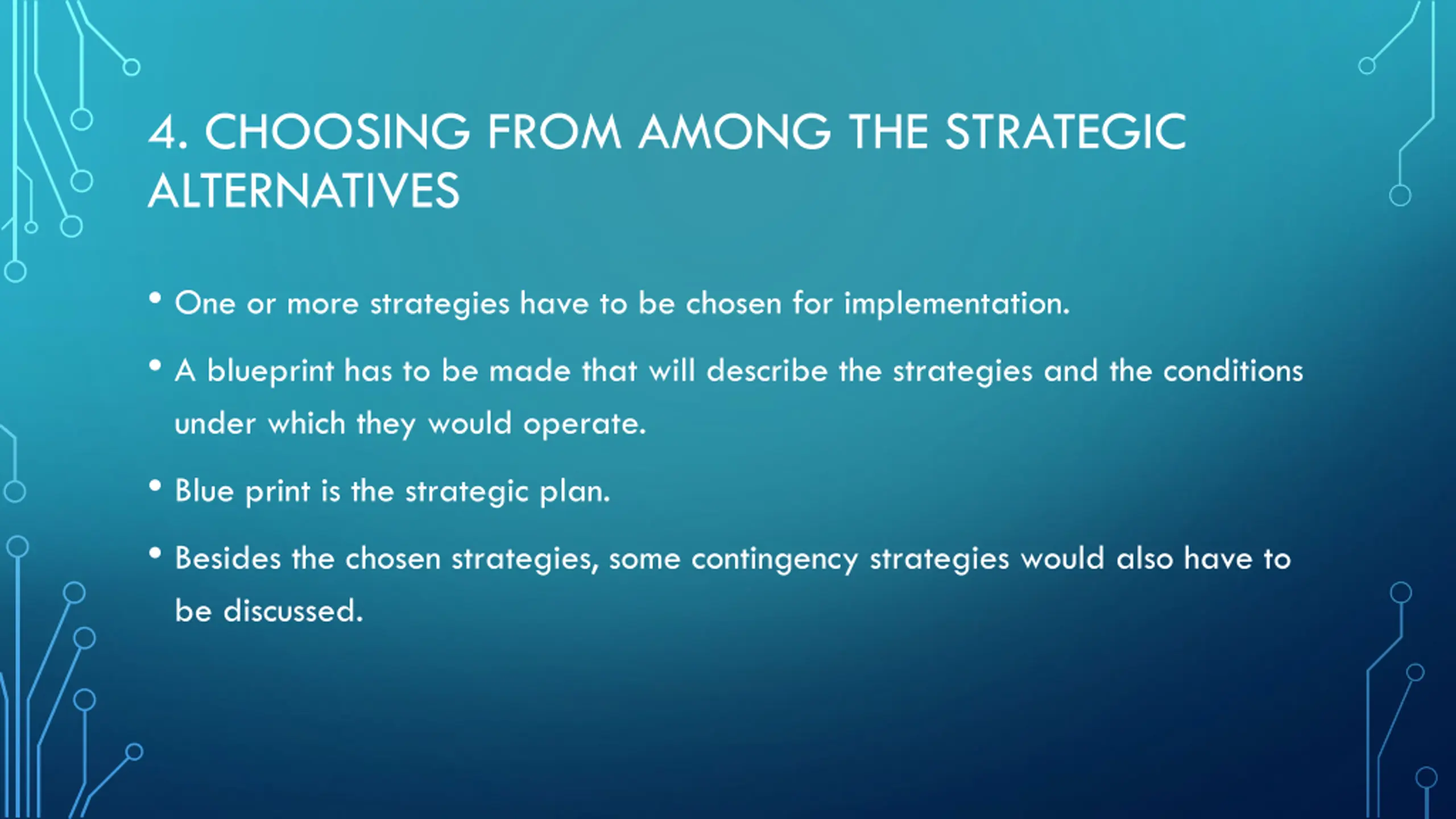 4. CHOOSING FROM AMONG THE STRATEGIC ALTERNATIVES

• One or more strategies have to be chosen for implementation.

• A blueprint has to be made that will describe the strategies and the conditions under which they would operate.

• Blue print is the strategic plan.

• Besides the chosen strategies, some contingency strategies would also have to be discussed.